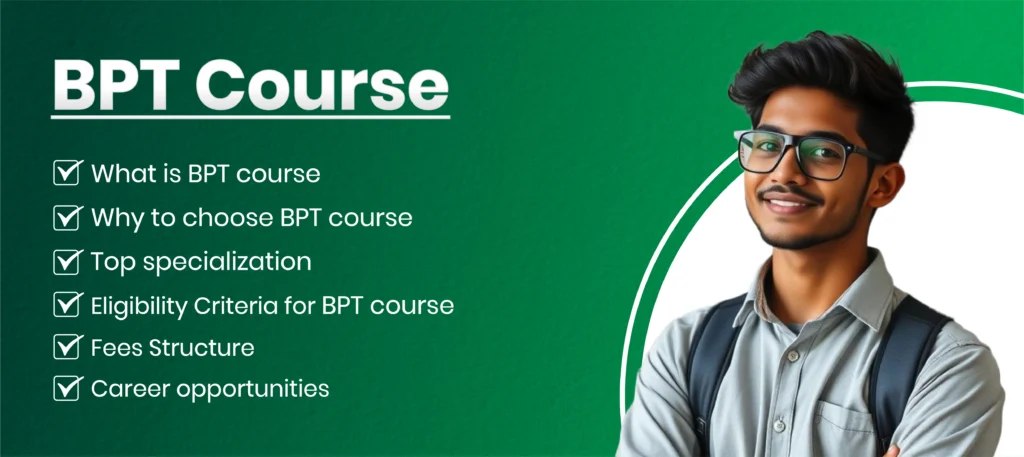 BPT Course

What is BPT course
Why to choose BPT course
Top specialization
Eligibility Criteria for BPT course
Fees Structure
Career opportunities